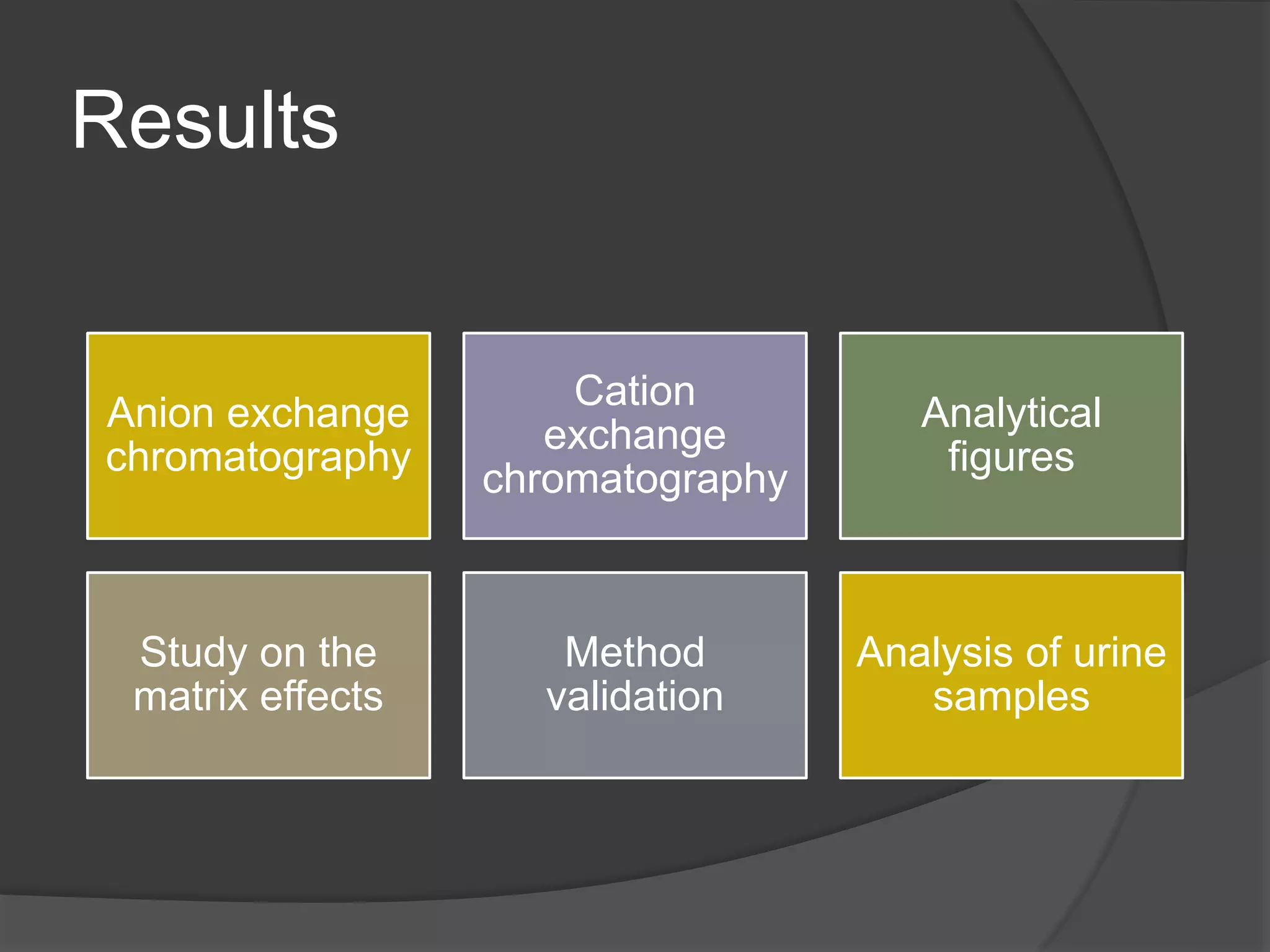 Results

Anion exchange chromatography

Cation exchange chromatography

Analytical figures

Study on the matrix effects

Method validation

Analysis of urine samples